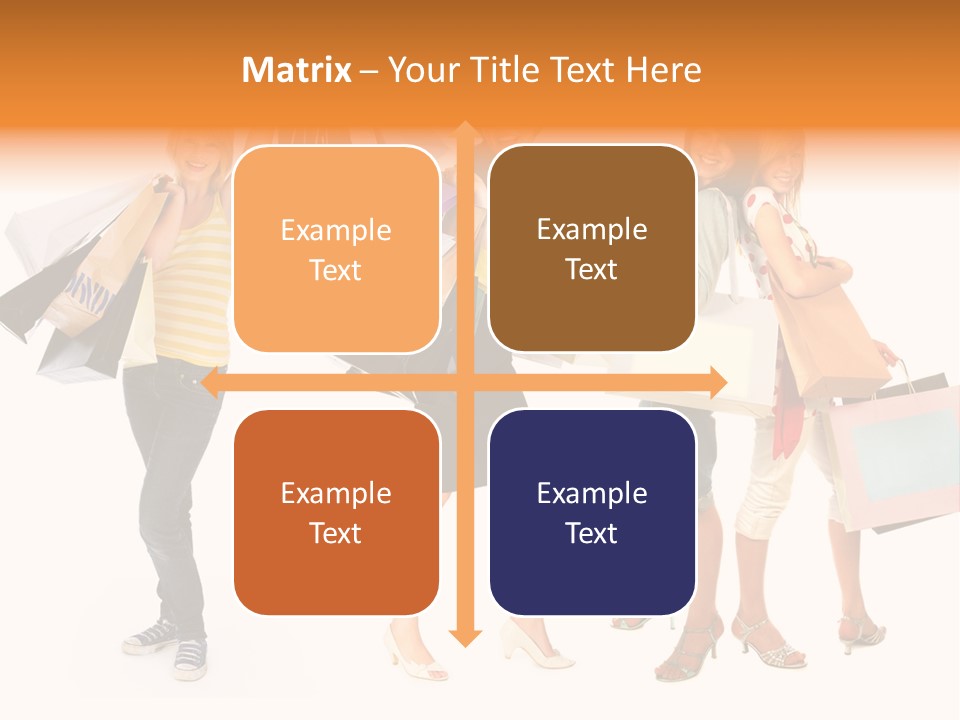 Matrix – Your Title Text Here

Example Text

Example Text

Example Text

Example Text